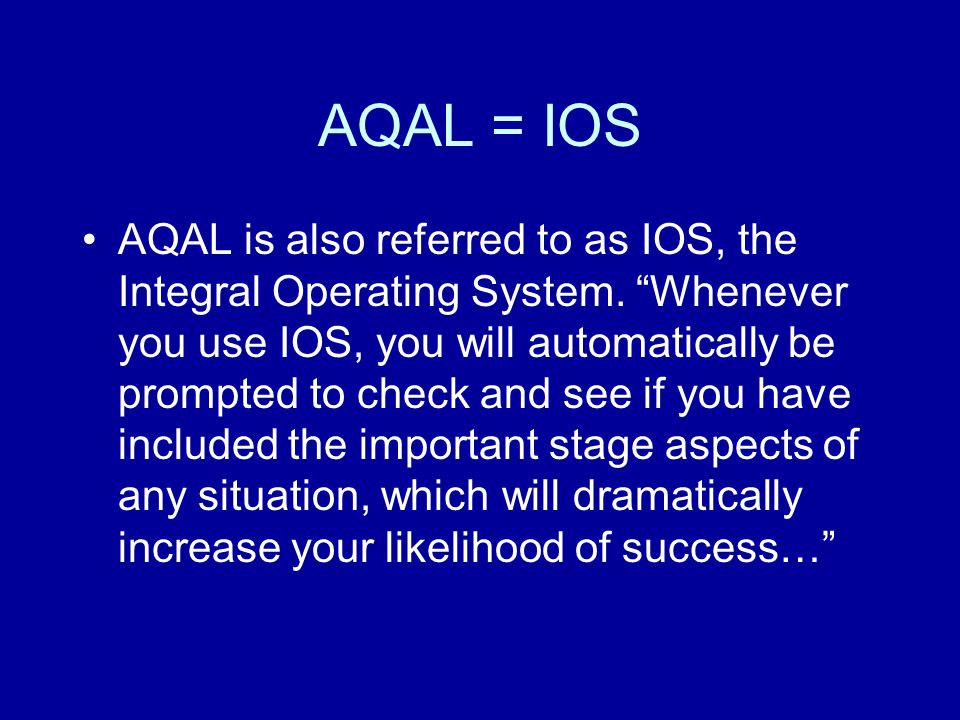 AQAL = IOS

• AQAL is also referred to as IOS, the Integral Operating System. “Whenever you use IOS, you will automatically be prompted to check and see if you have included the important stage aspects of any situation, which will dramatically increase your likelihood of success…”